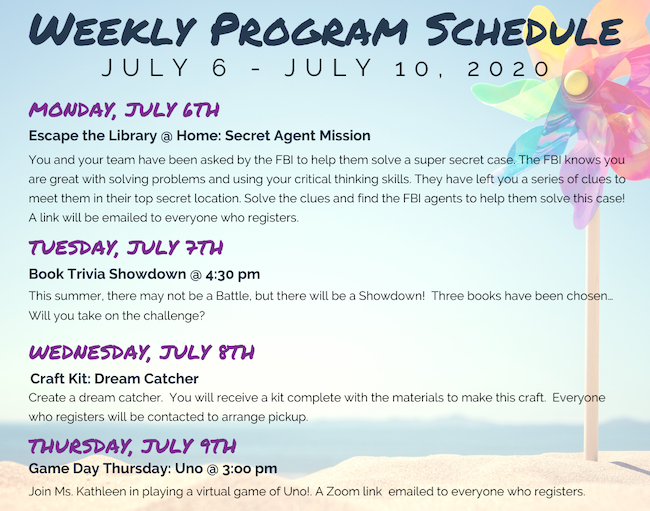 WEEKLY PROGRAM SCHEDULE
JULY 6 - JULY 10, 2020

MONDAY, JULY 6TH
Escape the Library @ Home: Secret Agent Mission
You and your team have been asked by the FBI to help them solve a super secret case. The FBI knows you are great with solving problems and using your critical thinking skills. They have left you a series of clues to meet them in their top secret location. Solve the clues and find the FBI agents to help them solve this case! A link will be emailed to everyone who registers.

TUESDAY, JULY 7TH
Book Trivia Showdown @ 4:30 pm
This summer, there may not be a Battle, but there will be a Showdown! Three books have been chosen... Will you take on the challenge?

WEDNESDAY, JULY 8TH
Craft Kit: Dream Catcher
Create a dream catcher. You will receive a kit complete with the materials to make this craft. Everyone who registers will be contacted to arrange pickup.

THURSDAY, JULY 9TH
Game Day Thursday: Uno @ 3:00 pm
Join Ms. Kathleen in playing a virtual game of Uno!. A Zoom link emailed to everyone who registers.